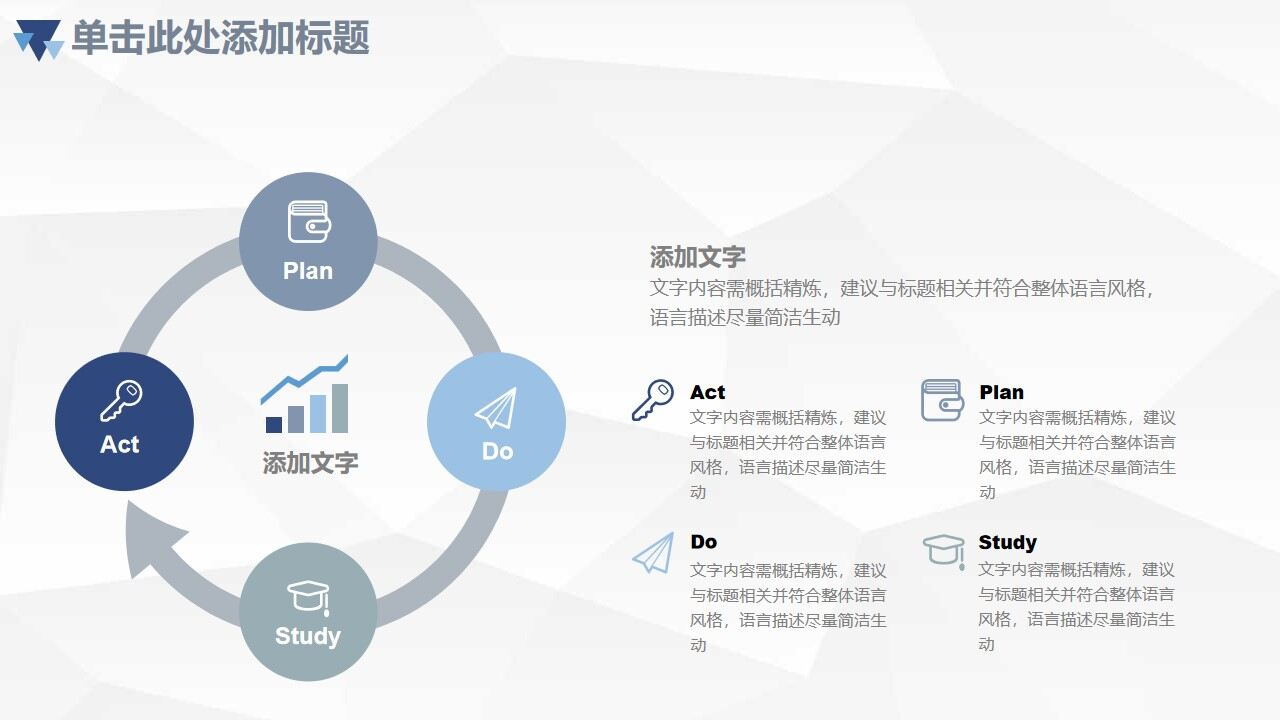 单击此处添加标题

Plan

Act

添加文字

Do

Study

添加文字
文字内容需概括精炼，建议与标题相关并符合整体语言风格，语言描述尽量简洁生动

Act
文字内容需概括精炼，建议与标题相关并符合整体语言风格，语言描述尽量简洁生动

Plan
文字内容需概括精炼，建议与标题相关并符合整体语言风格，语言描述尽量简洁生动

Do
文字内容需概括精炼，建议与标题相关并符合整体语言风格，语言描述尽量简洁生动

Study
文字内容需概括精炼，建议与标题相关并符合整体语言风格，语言描述尽量简洁生动